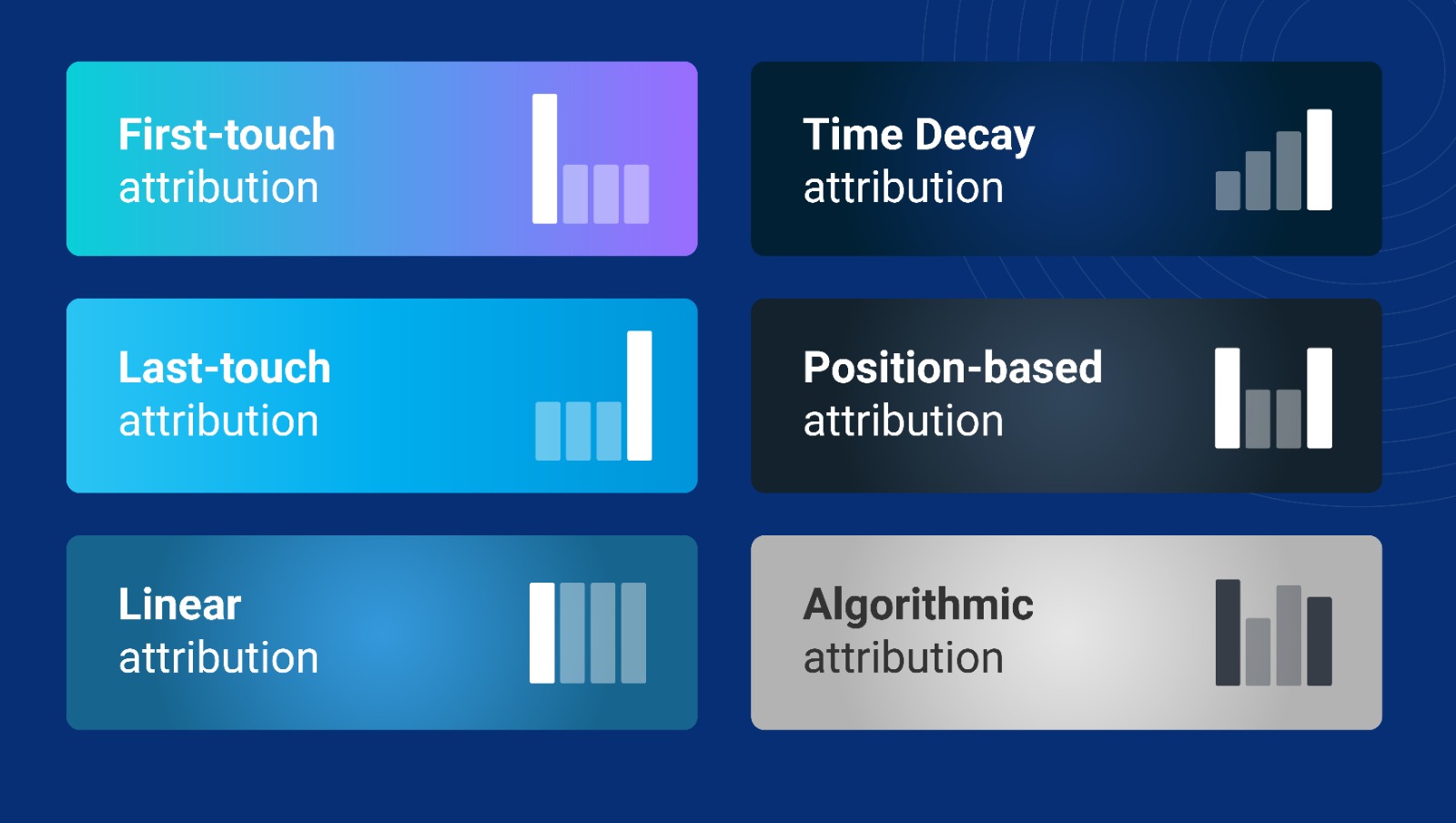 First-touch
attribution

Last-touch
attribution

Linear
attribution

Time Decay
attribution

Position-based
attribution

Algorithmic
attribution